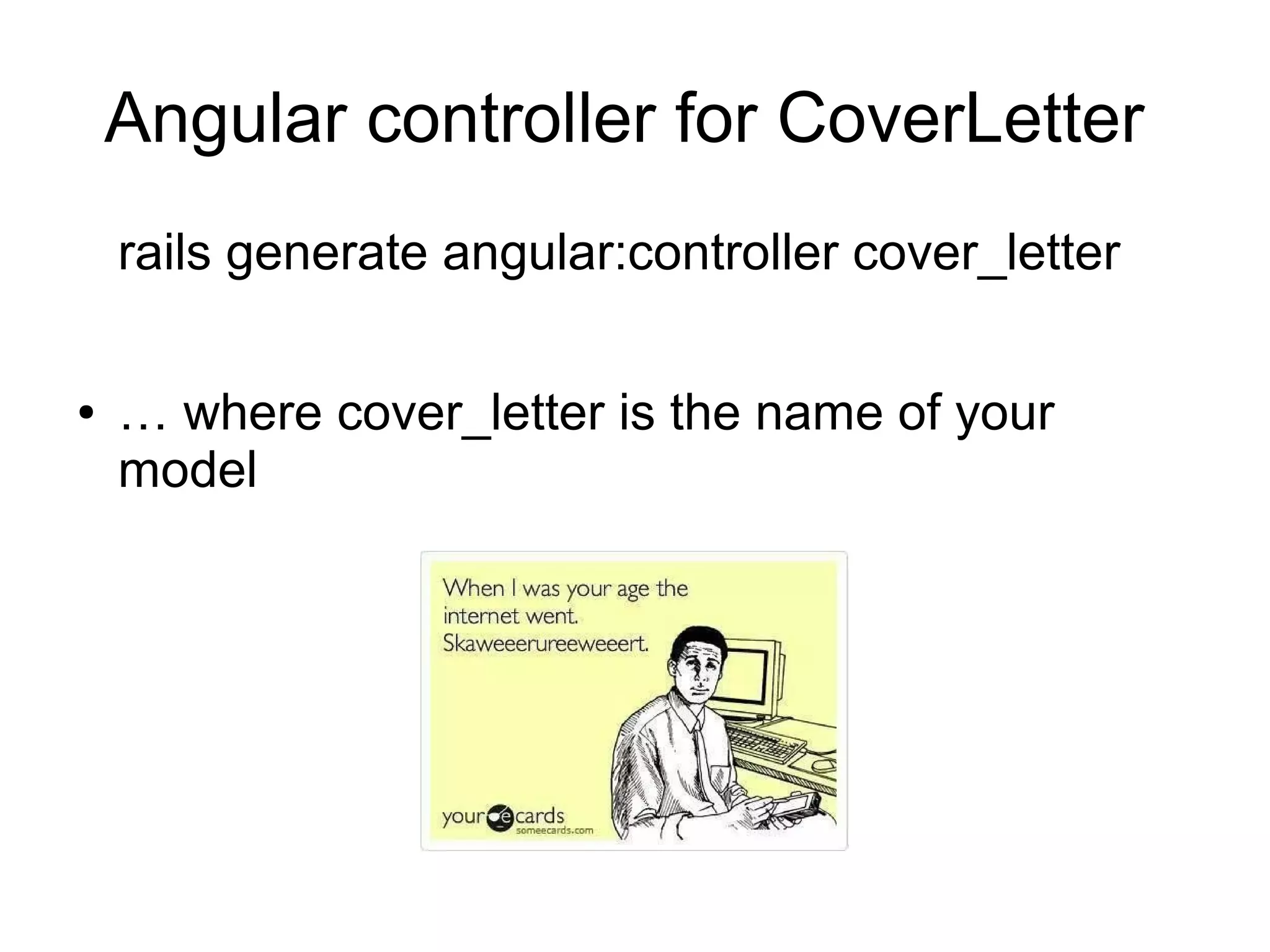 Angular controller for CoverLetter

rails generate angular:controller cover_letter

• … where cover_letter is the name of your model

When I was your age the internet went. Skaweeerureeweeert.

your e cards
someecards.com